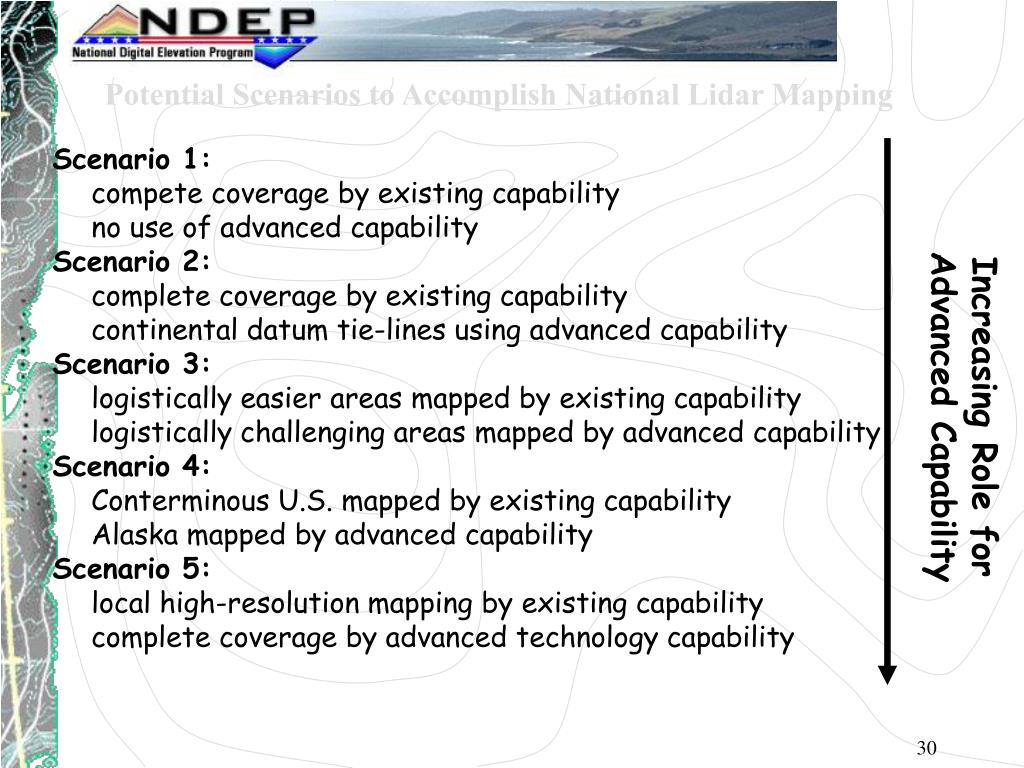 NDEP
National Digital Elevation Program

Potential Scenarios to Accomplish National Lidar Mapping

Scenario 1:
compete coverage by existing capability
no use of advanced capability
Scenario 2:
complete coverage by existing capability
continental datum tie-lines using advanced capability
Scenario 3:
logistically easier areas mapped by existing capability
logistically challenging areas mapped by advanced capability
Scenario 4:
Conterminous U.S. mapped by existing capability
Alaska mapped by advanced capability
Scenario 5:
local high-resolution mapping by existing capability
complete coverage by advanced technology capability

Increasing Role for Advanced Capability

30